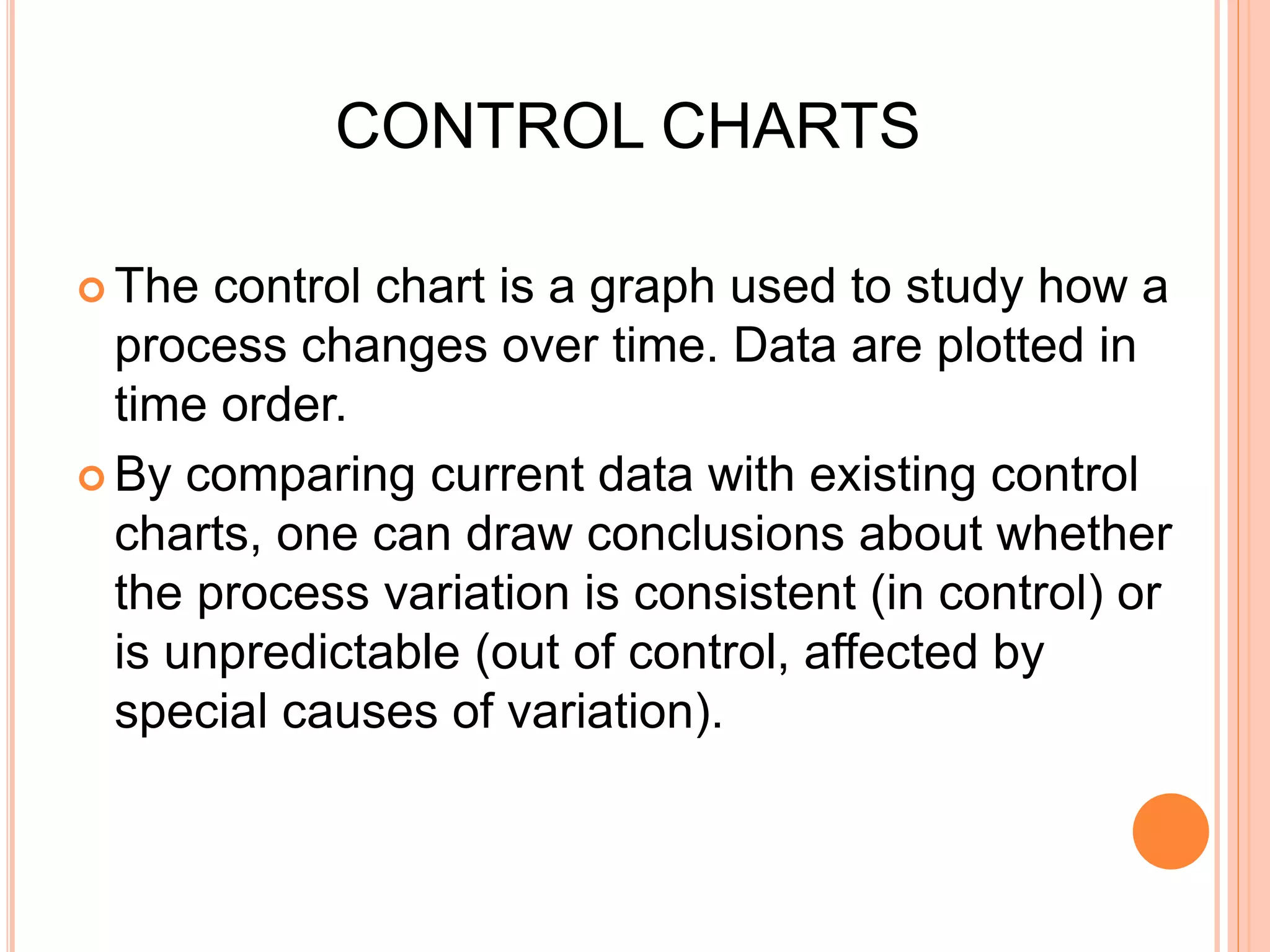 CONTROL CHARTS

The control chart is a graph used to study how a process changes over time. Data are plotted in time order.

By comparing current data with existing control charts, one can draw conclusions about whether the process variation is consistent (in control) or is unpredictable (out of control, affected by special causes of variation).